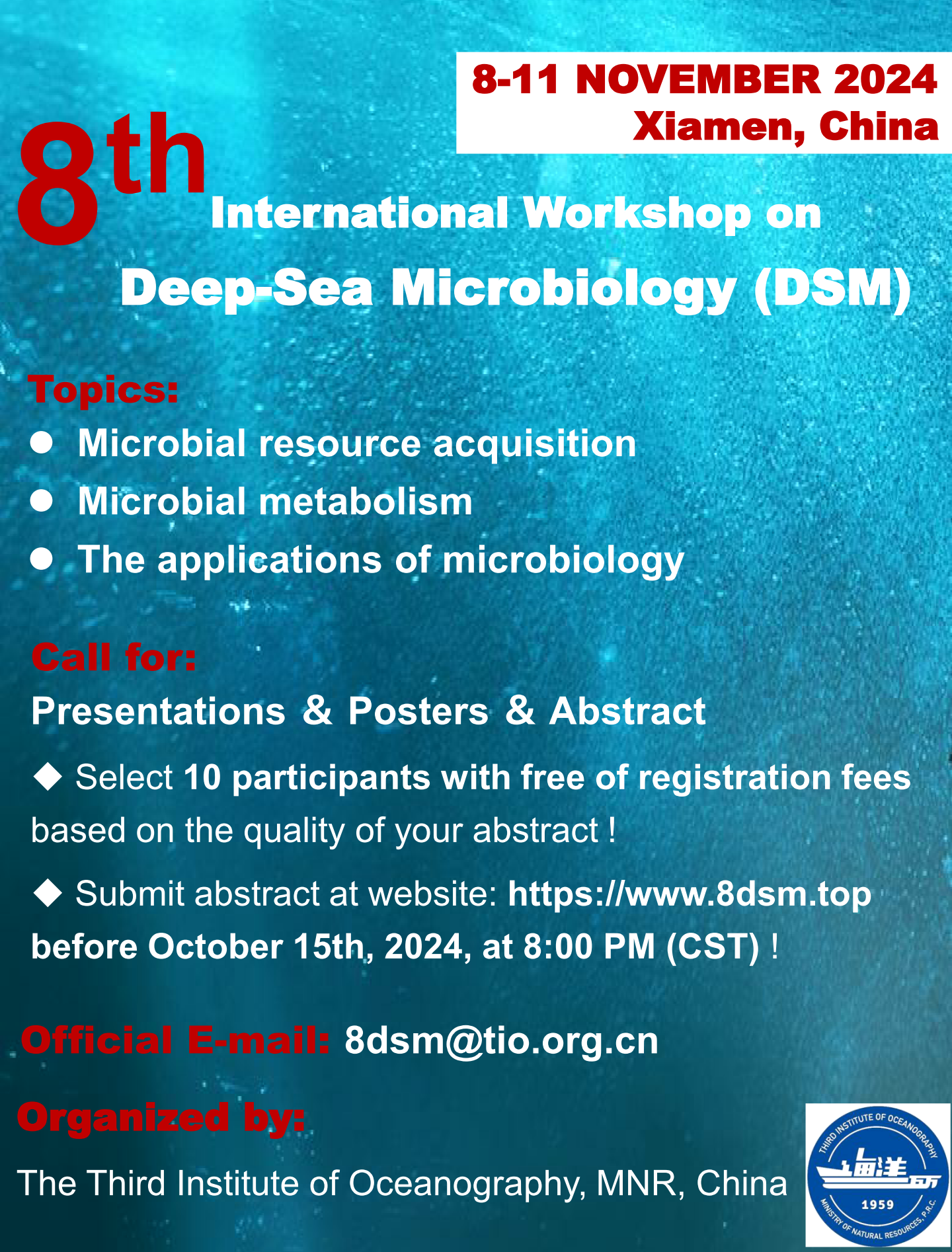 8-11 NOVEMBER 2024
Xiamen, China

8th International Workshop on
Deep-Sea Microbiology (DSM)

Topics:
● Microbial resource acquisition
● Microbial metabolism
● The applications of microbiology

Call for:
Presentations & Posters & Abstract

◆ Select 10 participants with free of registration fees based on the quality of your abstract !

◆ Submit abstract at website: https://www.8dsm.top before October 15th, 2024, at 8:00 PM (CST) !

Official E-mail: 8dsm@tio.org.cn

Organized by:
The Third Institute of Oceanography, MNR, China

THIRD INSTITUTE OF OCEANOGRAPHY
海洋三所
1959
MINISTRY OF NATURAL RESOURCES, P.R.C.